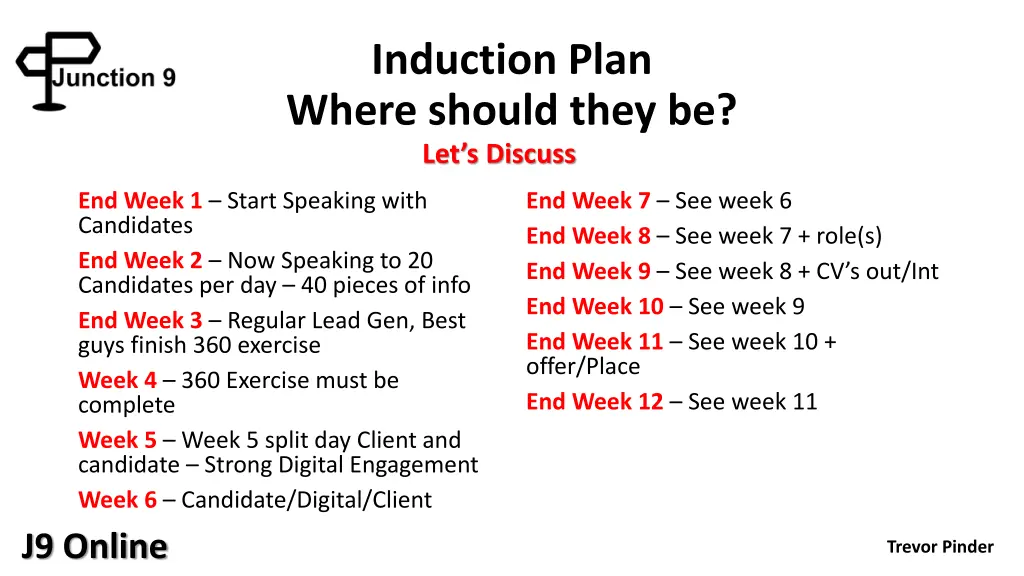 Junction 9

Induction Plan
Where should they be?
Let's Discuss

End Week 1 – Start Speaking with Candidates

End Week 2 – Now Speaking to 20 Candidates per day – 40 pieces of info

End Week 3 – Regular Lead Gen, Best guys finish 360 exercise

Week 4 – 360 Exercise must be complete

Week 5 – Week 5 split day Client and candidate – Strong Digital Engagement

Week 6 – Candidate/Digital/Client

End Week 7 – See week 6

End Week 8 – See week 7 + role(s)

End Week 9 – See week 8 + CV's out/Int

End Week 10 – See week 9

End Week 11 – See week 10 + offer/Place

End Week 12 – See week 11

J9 Online

Trevor Pinder